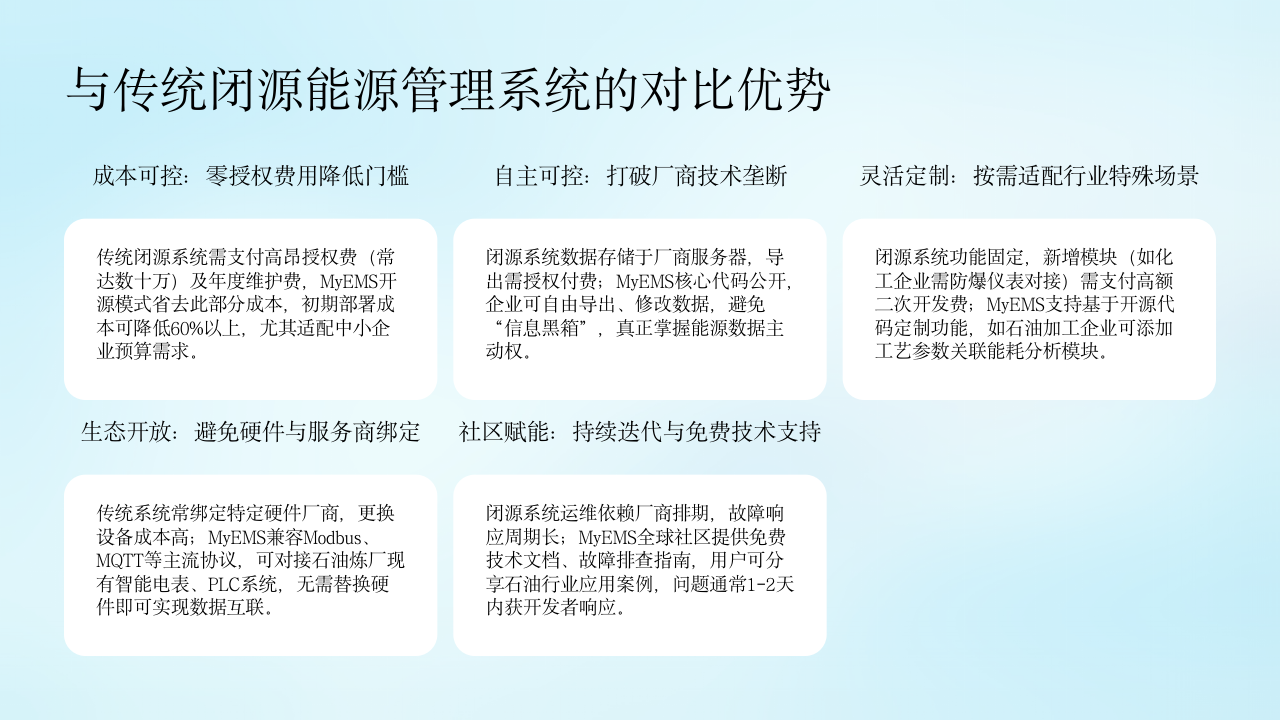 与传统闭源能源管理系统的对比优势

成本可控：零授权费用降低门槛

传统闭源系统需支付高昂授权费（常达数十万）及年度维护费，MyEMS开源模式省去此部分成本，初期部署成本可降低60%以上，尤其适配中小企业预算需求。

自主可控：打破厂商技术垄断

闭源系统数据存储于厂商服务器，导出需授权付费；MyEMS核心代码公开，企业可自由导出、修改数据，避免“信息黑箱”，真正掌握能源数据主动权。

灵活定制：按需适配行业特殊场景

闭源系统功能固定，新增模块（如化工企业需防爆仪表对接）需支付高额二次开发费；MyEMS支持基于开源代码定制功能，如石油加工企业可添加工艺参数关联能耗分析模块。

生态开放：避免硬件与服务商绑定

传统系统常绑定特定硬件厂商，更换设备成本高；MyEMS兼容Modbus、MQTT等主流协议，可对接石油炼厂现有智能电表、PLC系统，无需替换硬件即可实现数据互联。

社区赋能：持续迭代与免费技术支持

闭源系统运维依赖厂商排期，故障响应周期长；MyEMS全球社区提供免费技术文档、故障排查指南，用户可分享石油行业应用案例，问题通常1-2天内获开发者响应。